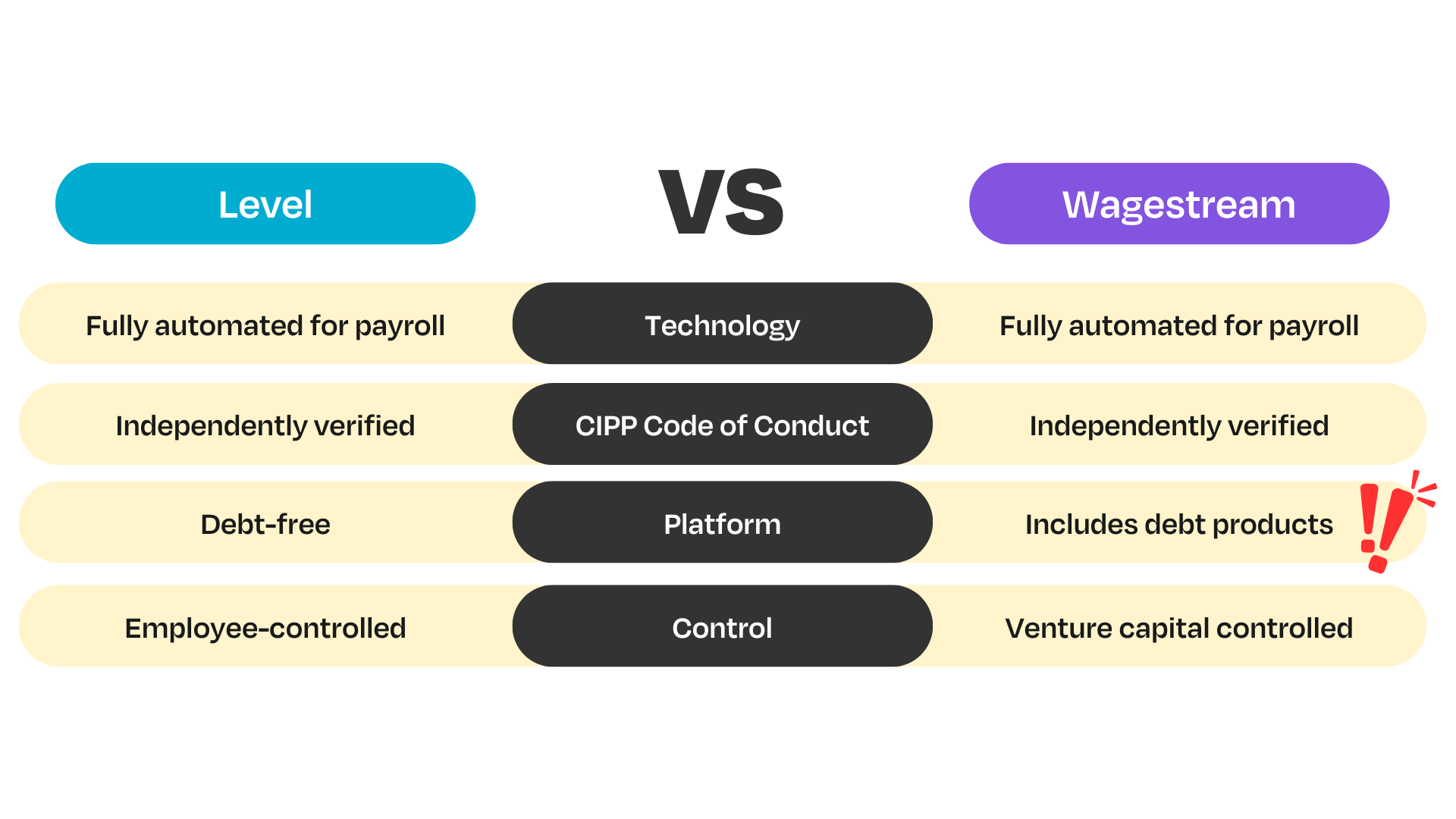 | Level | VS | Wagestream |
|---|---|---|
| Fully automated for payroll | Technology | Fully automated for payroll |
| Independently verified | CIPP Code of Conduct | Independently verified |
| Debt-free | Platform | Includes debt products |
| Employee-controlled | Control | Venture capital controlled |